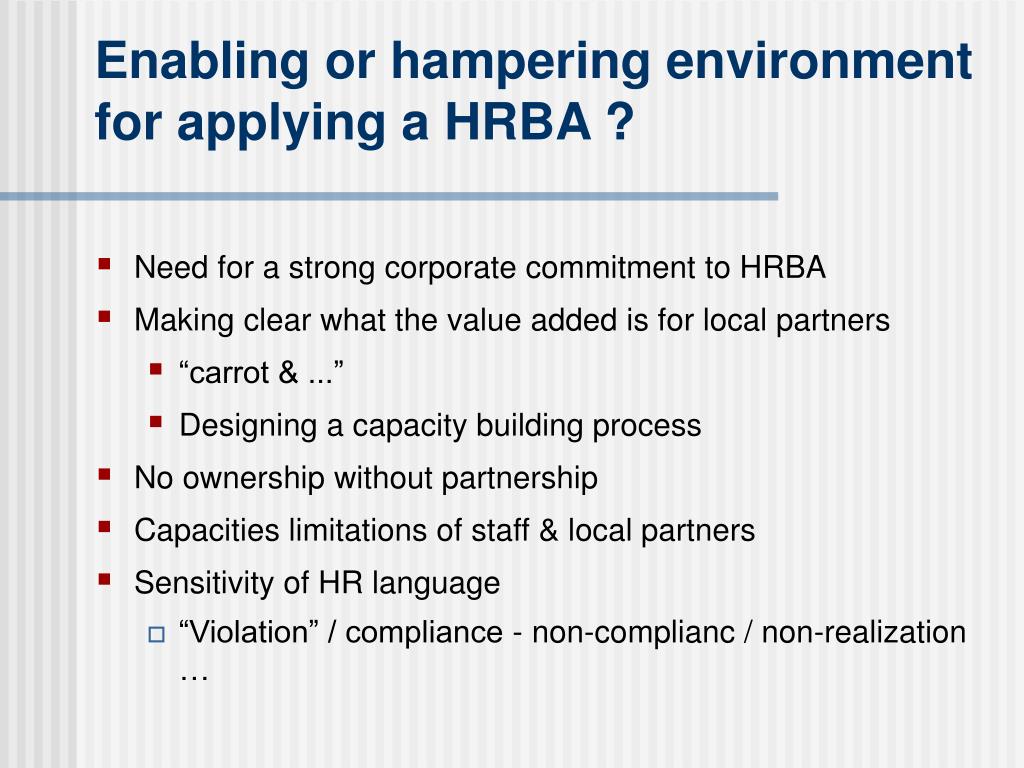 Enabling or hampering environment for applying a HRBA ?

Need for a strong corporate commitment to HRBA

Making clear what the value added is for local partners

“carrot & ...”

Designing a capacity building process

No ownership without partnership

Capacities limitations of staff & local partners

Sensitivity of HR language

“Violation” / compliance - non-complianc / non-realization …